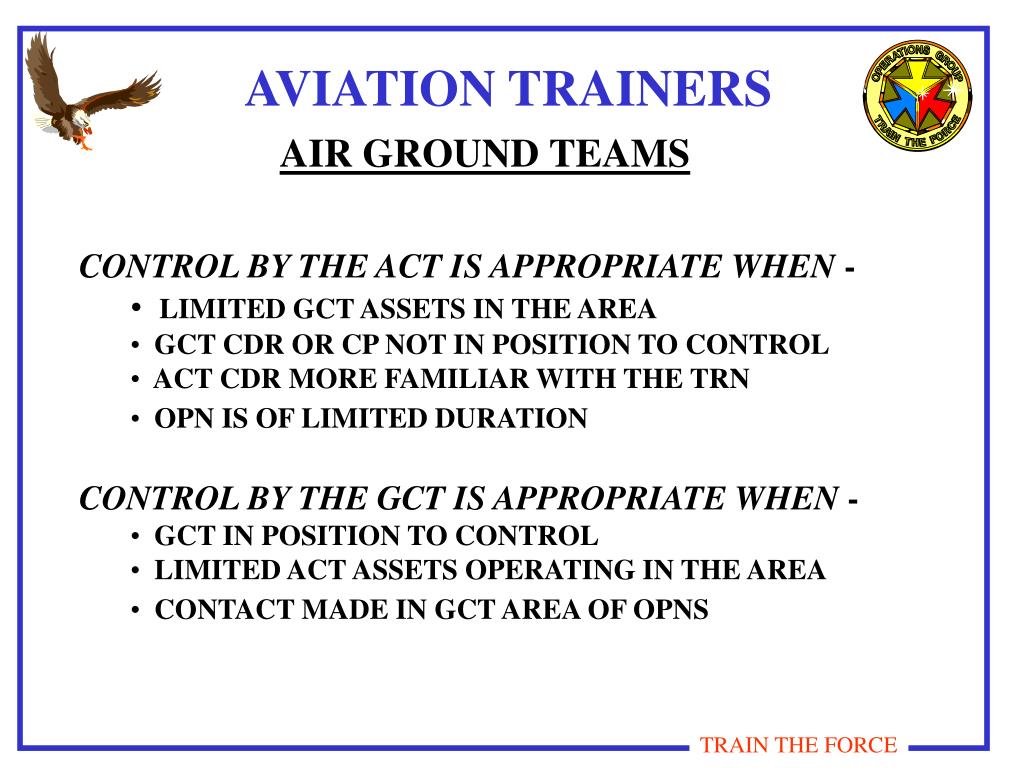 AVIATION TRAINERS

OPERATIONS GROUP
TRAIN THE FORCE

AIR GROUND TEAMS

CONTROL BY THE ACT IS APPROPRIATE WHEN -
• LIMITED GCT ASSETS IN THE AREA
• GCT CDR OR CP NOT IN POSITION TO CONTROL
• ACT CDR MORE FAMILIAR WITH THE TRN
• OPN IS OF LIMITED DURATION

CONTROL BY THE GCT IS APPROPRIATE WHEN -
• GCT IN POSITION TO CONTROL
• LIMITED ACT ASSETS OPERATING IN THE AREA
• CONTACT MADE IN GCT AREA OF OPNS

TRAIN THE FORCE